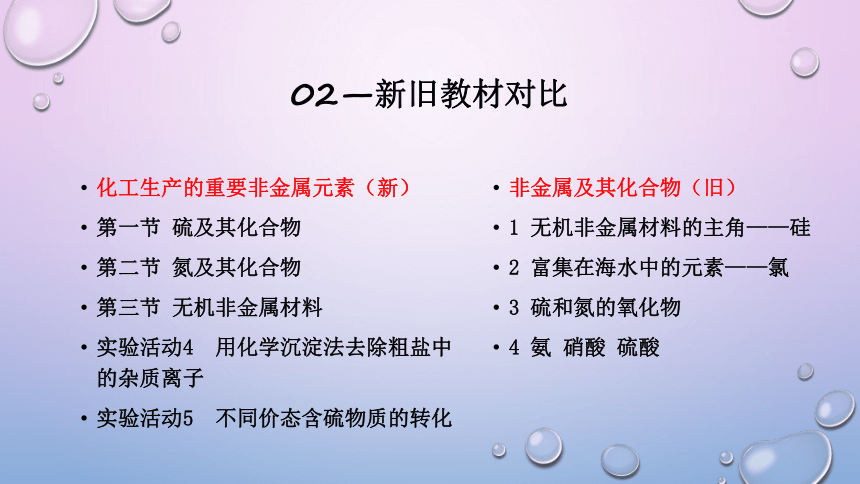 02—新旧教材对比

• 化工生产的重要非金属元素（新）
• 第一节 硫及其化合物
• 第二节 氮及其化合物
• 第三节 无机非金属材料
• 实验活动4 用化学沉淀法去除粗盐中的杂质离子
• 实验活动5 不同价态含硫物质的转化

• 非金属及其化合物（旧）
• 1 无机非金属材料的主角——硅
• 2 富集在海水中的元素——氯
• 3 硫和氮的氧化物
• 4 氨 硝酸 硫酸